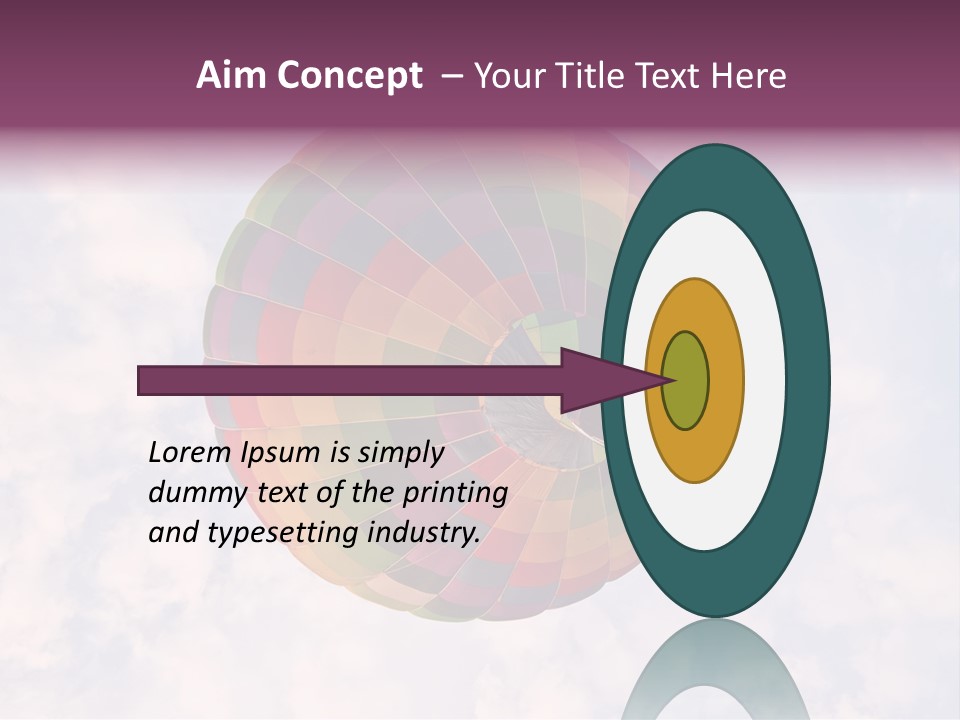 Aim Concept – Your Title Text Here

Lorem Ipsum is simply dummy text of the printing and typesetting industry.